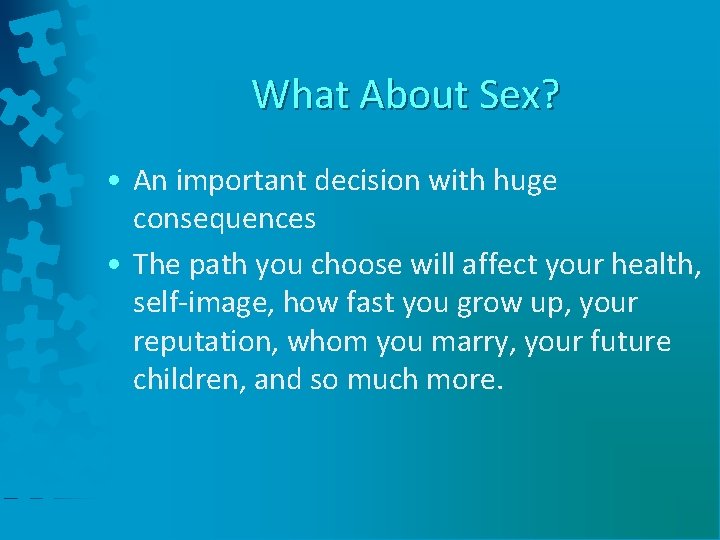 What About Sex?

• An important decision with huge consequences

• The path you choose will affect your health, self-image, how fast you grow up, your reputation, whom you marry, your future children, and so much more.